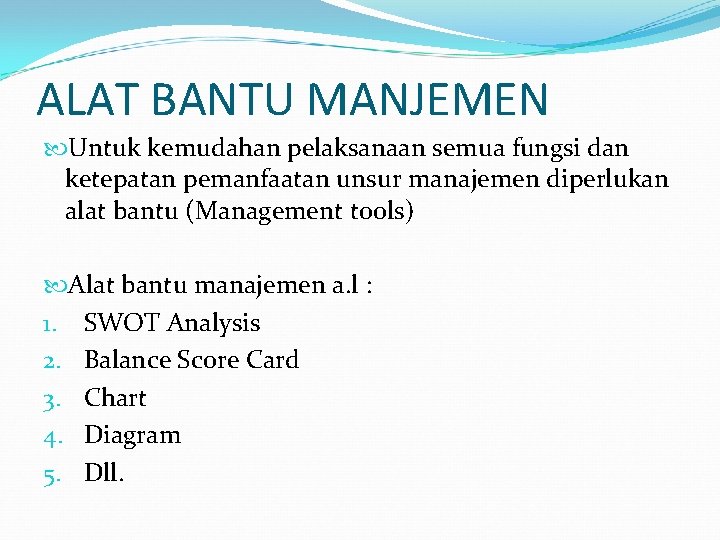 ALAT BANTU MANJEMEN

Untuk kemudahan pelaksanaan semua fungsi dan ketepatan pemanfaatan unsur manajemen diperlukan alat bantu (Management tools)

Alat bantu manajemen a.l :
1. SWOT Analysis
2. Balance Score Card
3. Chart
4. Diagram
5. Dll.